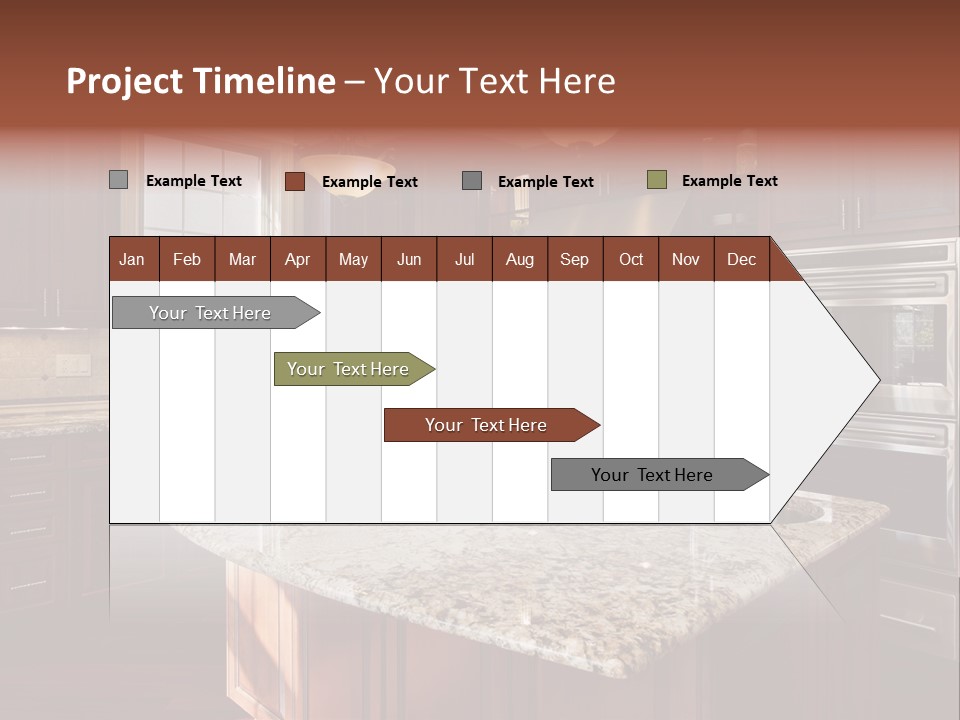 Project Timeline – Your Text Here

Example Text Example Text Example Text Example Text

| Jan | Feb | Mar | Apr | May | Jun | Jul | Aug | Sep | Oct | Nov | Dec |
|---|---|---|---|---|---|---|---|---|---|---|---|

Your Text Here

Your Text Here

Your Text Here

Your Text Here